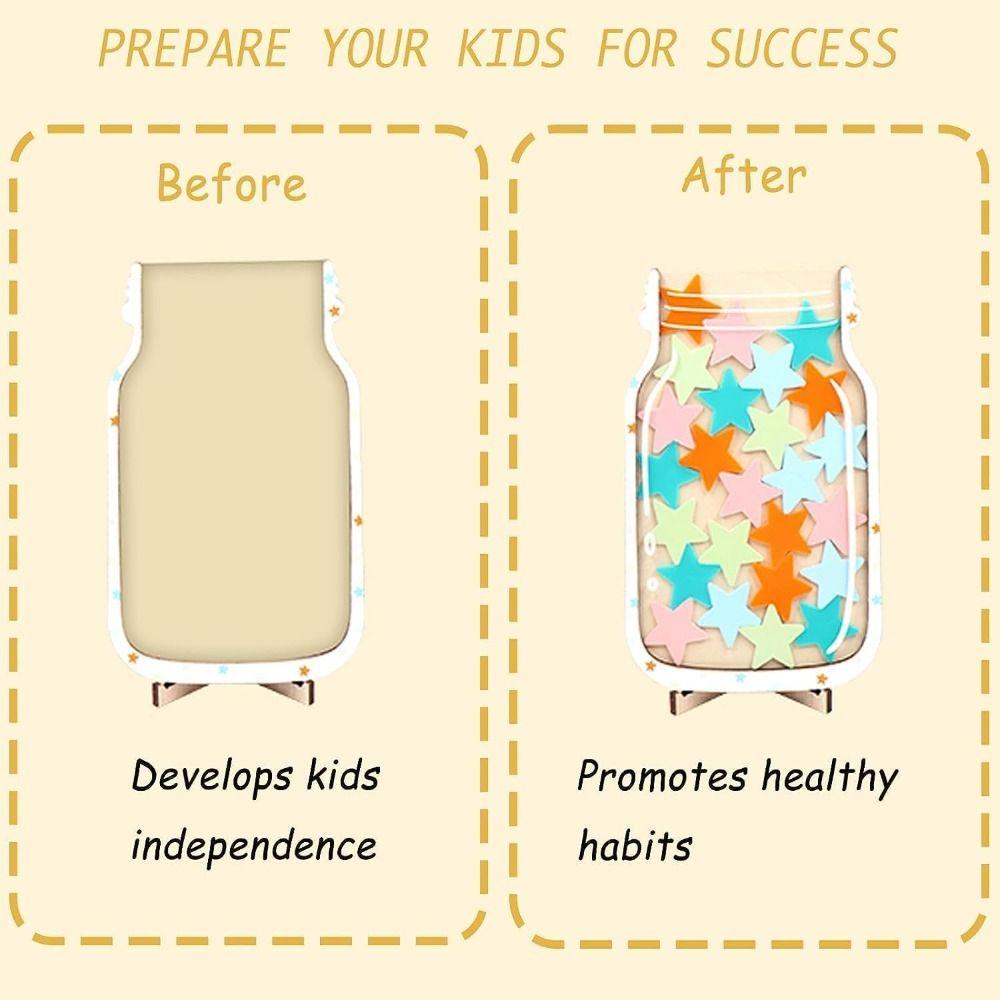 PREPARE YOUR KIDS FOR SUCCESS

Before

Develops kids independence

After

Promotes healthy habits